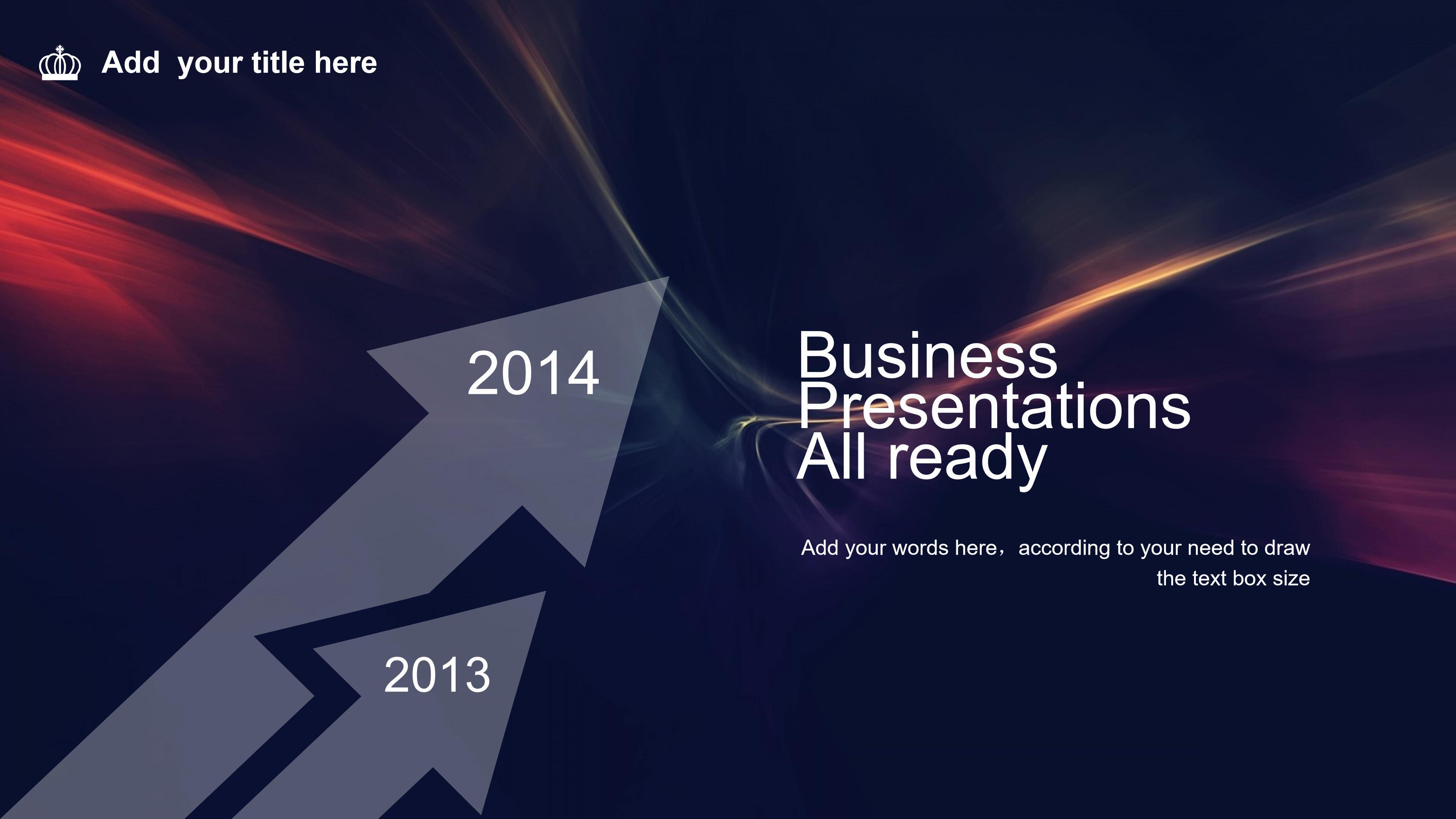 Add your title here

2014

2013

Business Presentations All ready

Add your words here，according to your need to draw the text box size